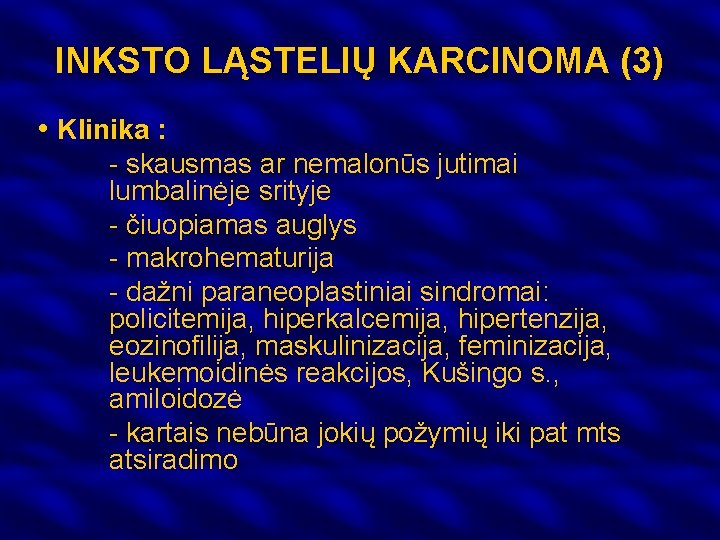 INKSTO LĄSTELIŲ KARCINOMA (3)

• Klinika :

- skausmas ar nemalonūs jutimai lumbalinėje srityje

- čiuopiamas auglys

- makrohematurija

- dažni paraneoplastiniai sindromai: policitemija, hiperkalcemija, hipertenzija, eozinofilija, maskulinizacija, feminizacija, leukemoidinės reakcijos, Kušingo s., amiloidozė

- kartais nebūna jokių požymių iki pat mts atsiradimo